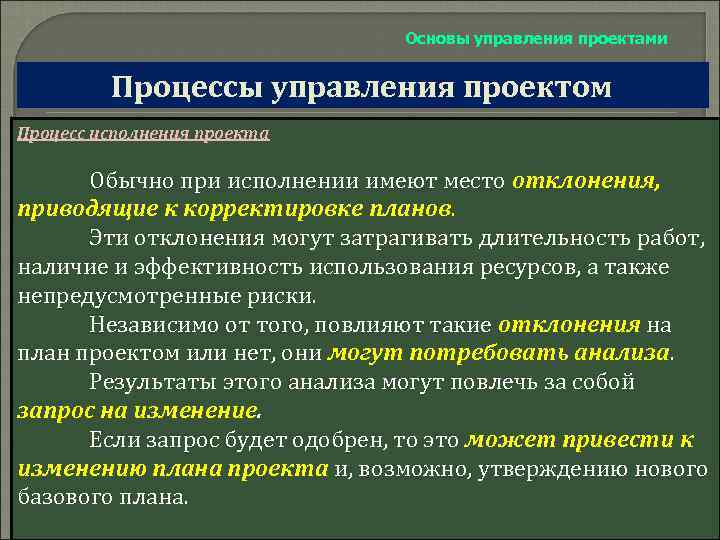 Основы управления проектами

Процессы управления проектом

Процесс исполнения проекта

Обычно при исполнении имеют место отклонения, приводящие к корректировке планов.

Эти отклонения могут затрагивать длительность работ, наличие и эффективность использования ресурсов, а также непредусмотренные риски.

Независимо от того, повлияют такие отклонения на план проектом или нет, они могут потребовать анализа.

Результаты этого анализа могут повлечь за собой запрос на изменение.

Если запрос будет одобрен, то это может привести к изменению плана проекта и, возможно, утверждению нового базового плана.